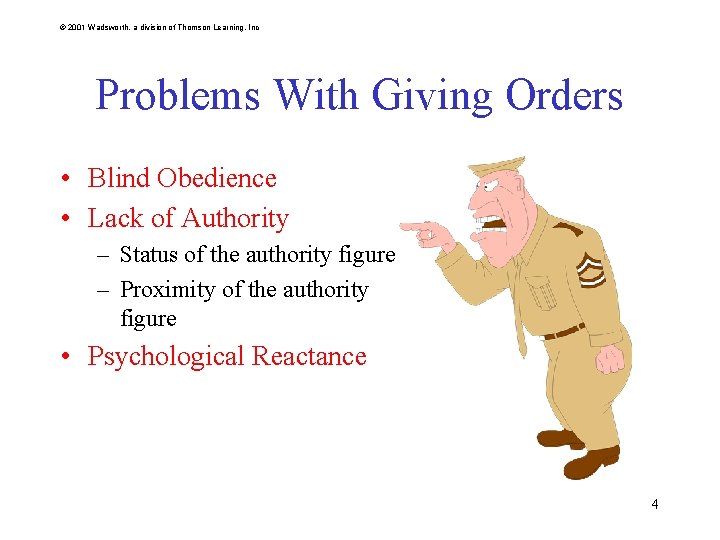 © 2001 Wadsworth, a division of Thomson Learning, Inc

Problems With Giving Orders

• Blind Obedience
• Lack of Authority
– Status of the authority figure
– Proximity of the authority figure
• Psychological Reactance

4